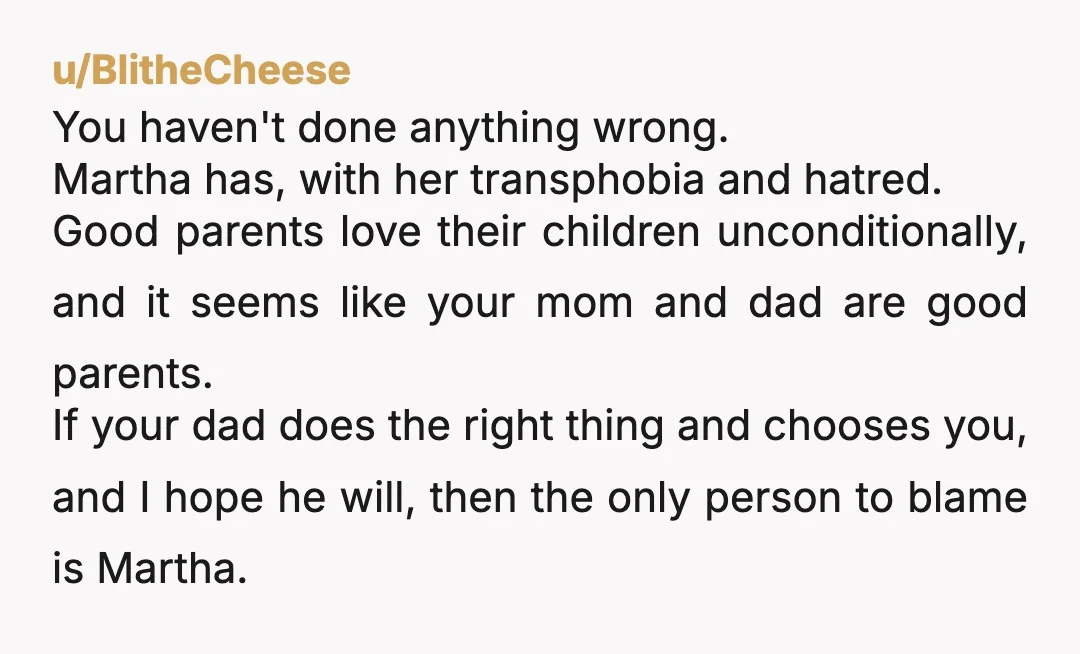 u/BlitheCheese

You haven't done anything wrong.

Martha has, with her transphobia and hatred.

Good parents love their children unconditionally, and it seems like your mom and dad are good parents.

If your dad does the right thing and chooses you, and I hope he will, then the only person to blame is Martha.